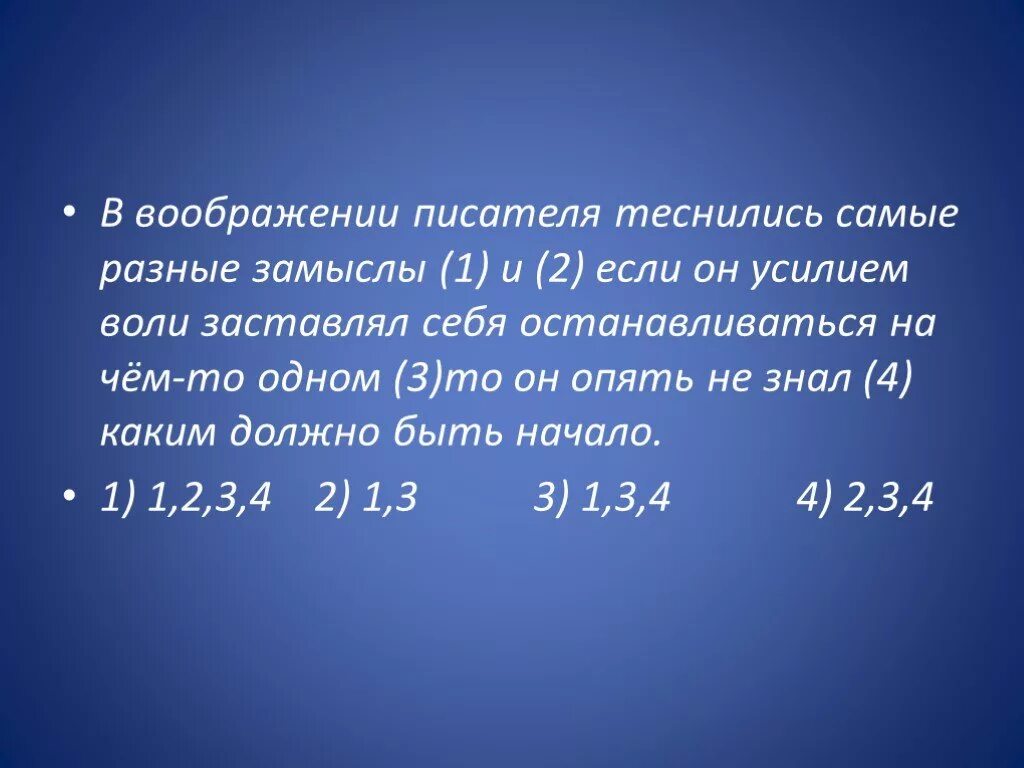 • В воображении писателя теснились самые разные замыслы (1) и (2) если он усилием воли заставлял себя останавливаться на чём-то одном (3)то он опять не знал (4) каким должно быть начало.

• 1) 1,2,3,4   2) 1,3   3) 1,3,4   4) 2,3,4